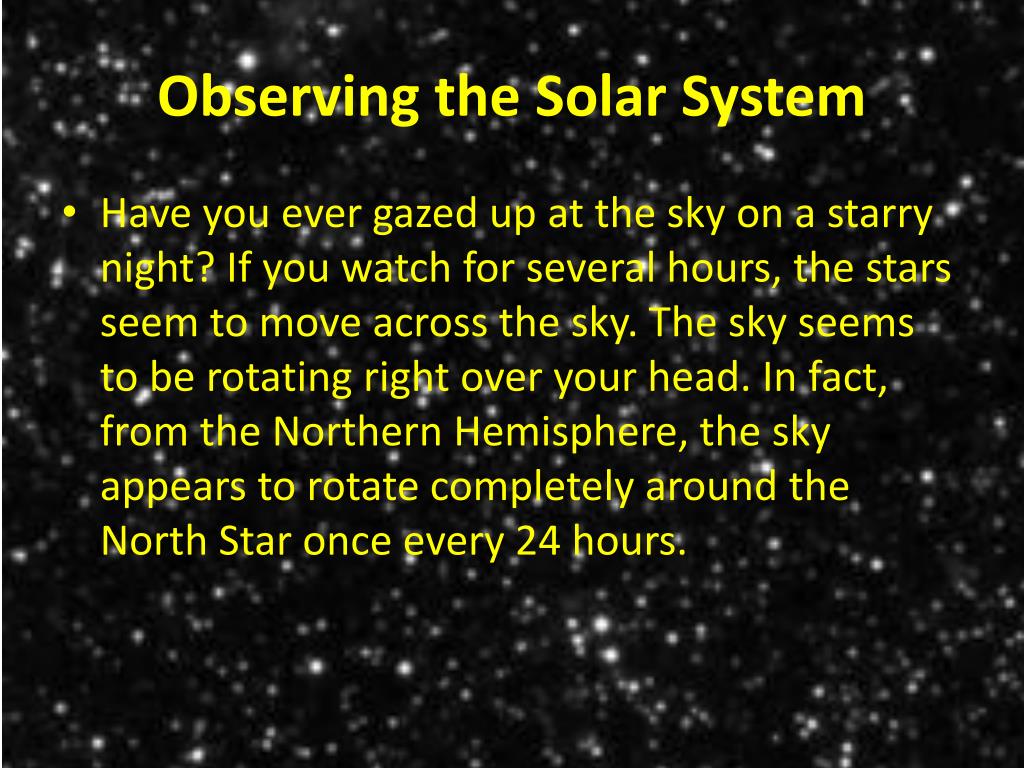 Observing the Solar System

• Have you ever gazed up at the sky on a starry night? If you watch for several hours, the stars seem to move across the sky. The sky seems to be rotating right over your head. In fact, from the Northern Hemisphere, the sky appears to rotate completely around the North Star once every 24 hours.